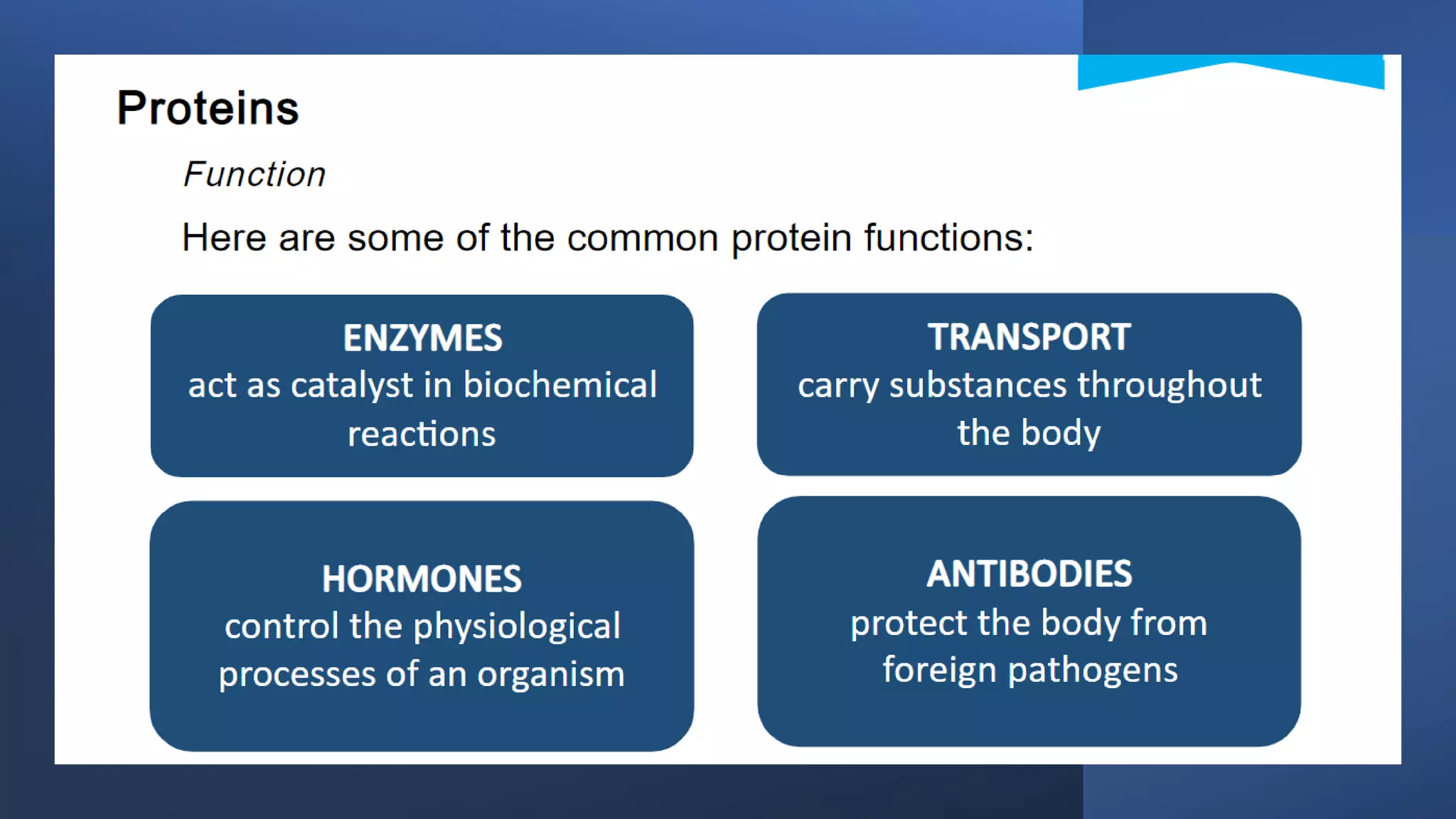 Proteins

Function

Here are some of the common protein functions:

ENZYMES
act as catalyst in biochemical reactions

TRANSPORT
carry substances throughout the body

HORMONES
control the physiological processes of an organism

ANTIBODIES
protect the body from foreign pathogens